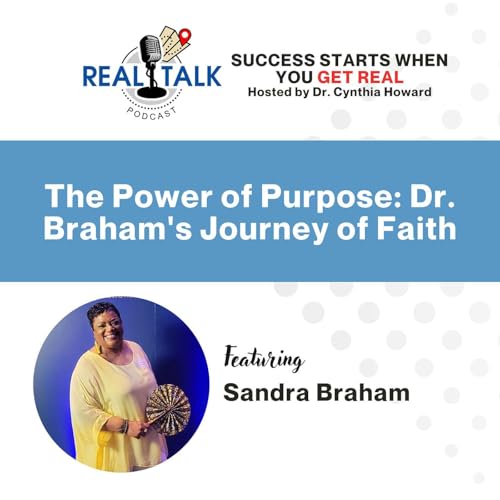 REAL TALK
PODCAST

SUCCESS STARTS WHEN YOU GET REAL
Hosted by Dr. Cynthia Howard

The Power of Purpose: Dr. Braham's Journey of Faith

Featuring
Sandra Braham